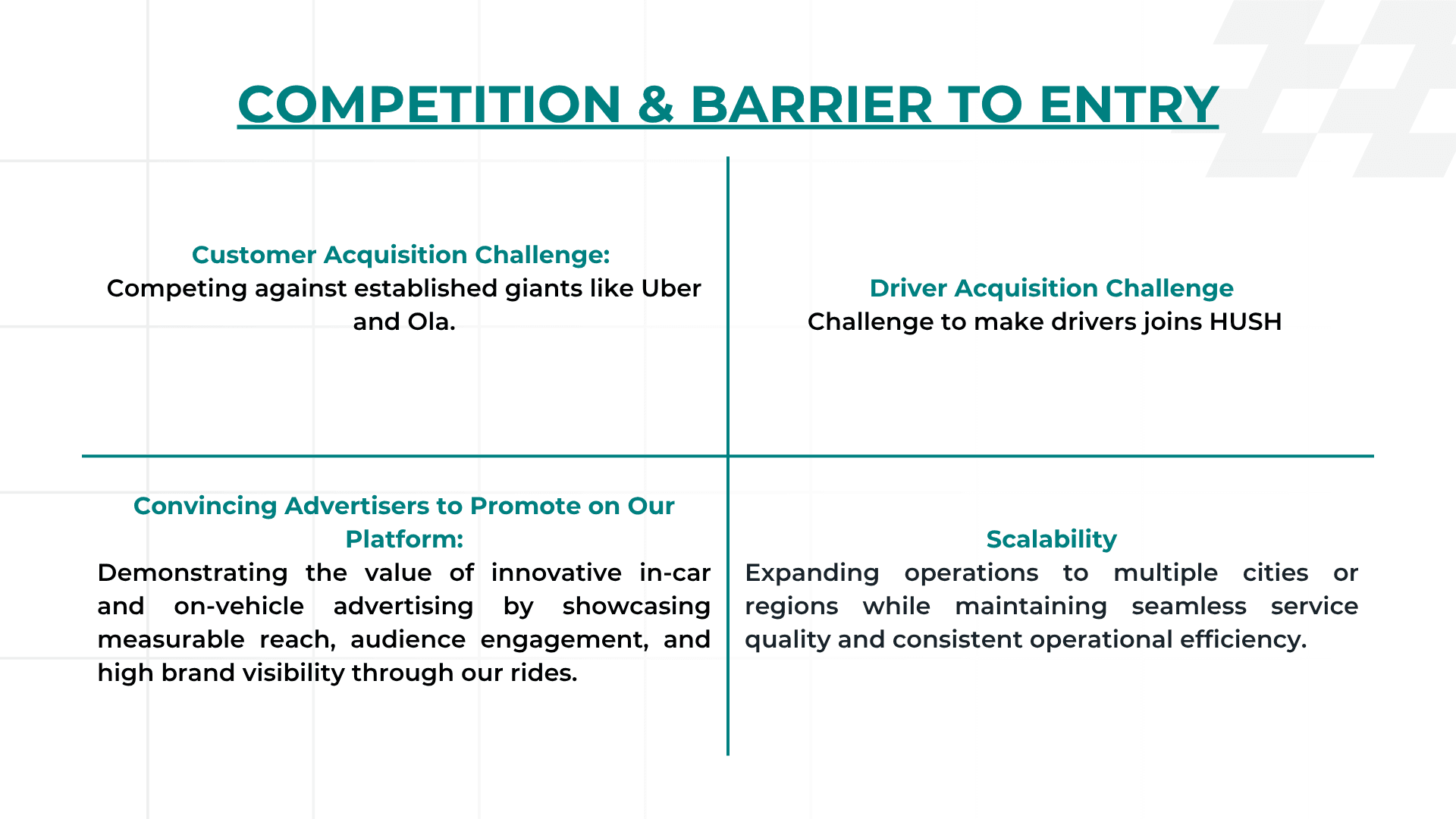 COMPETITION & BARRIER TO ENTRY

Customer Acquisition Challenge:
Competing against established giants like Uber and Ola.

Driver Acquisition Challenge
Challenge to make drivers joins HUSH

Convincing Advertisers to Promote on Our Platform:
Demonstrating the value of innovative in-car and on-vehicle advertising by showcasing measurable reach, audience engagement, and high brand visibility through our rides.

Scalability
Expanding operations to multiple cities or regions while maintaining seamless service quality and consistent operational efficiency.